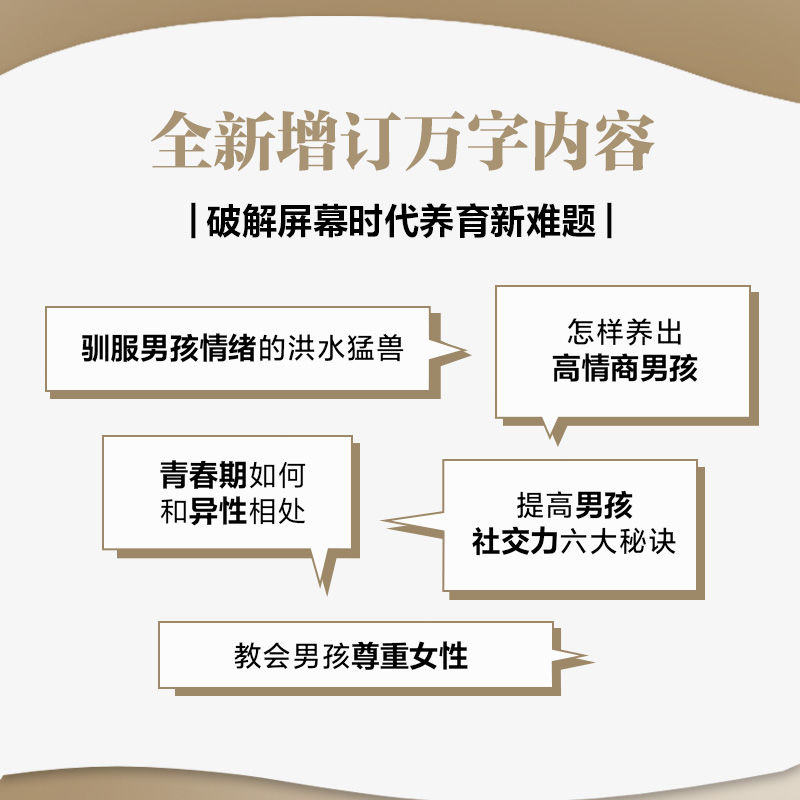 全新增订万字内容

| 破解屏幕时代养育新难题 |

驯服男孩情绪的洪水猛兽

怎样养出
高情商男孩

青春期如何
和异性相处

提高男孩
社交力六大秘诀

教会男孩尊重女性